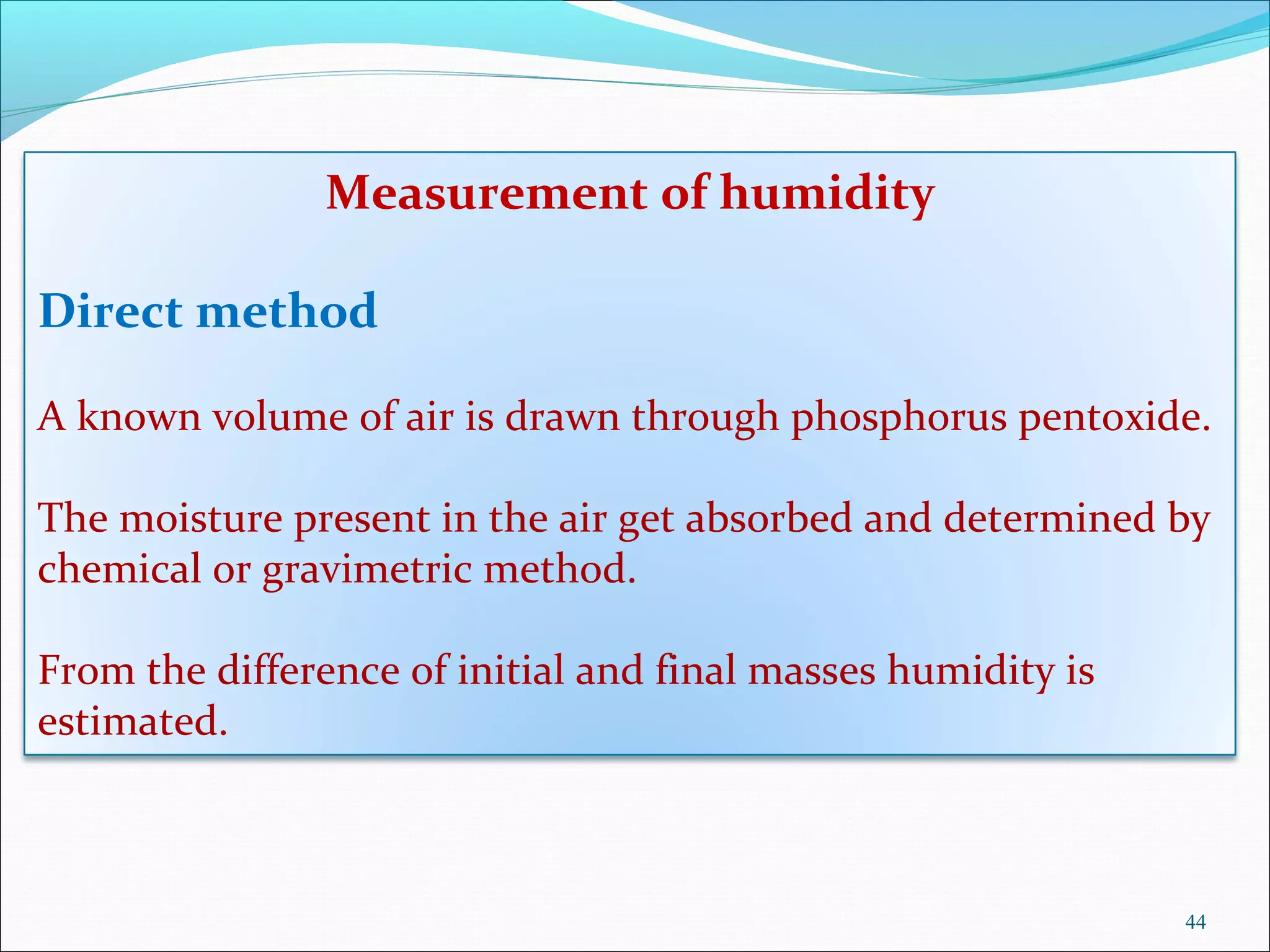 Measurement of humidity

Direct method

A known volume of air is drawn through phosphorus pentoxide.

The moisture present in the air get absorbed and determined by chemical or gravimetric method.

From the difference of initial and final masses humidity is estimated.

44